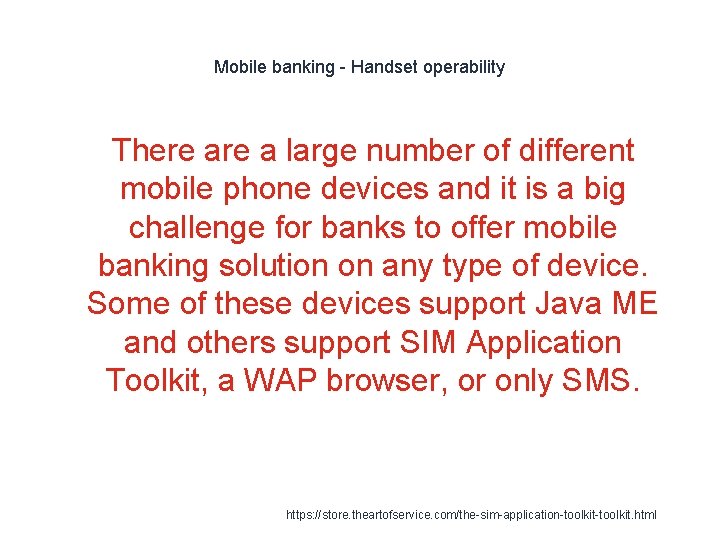 Mobile banking - Handset operability

There are a large number of different mobile phone devices and it is a big challenge for banks to offer mobile banking solution on any type of device. Some of these devices support Java ME and others support SIM Application Toolkit, a WAP browser, or only SMS.

https://store.theartofservice.com/the-sim-application-toolkit-toolkit.html